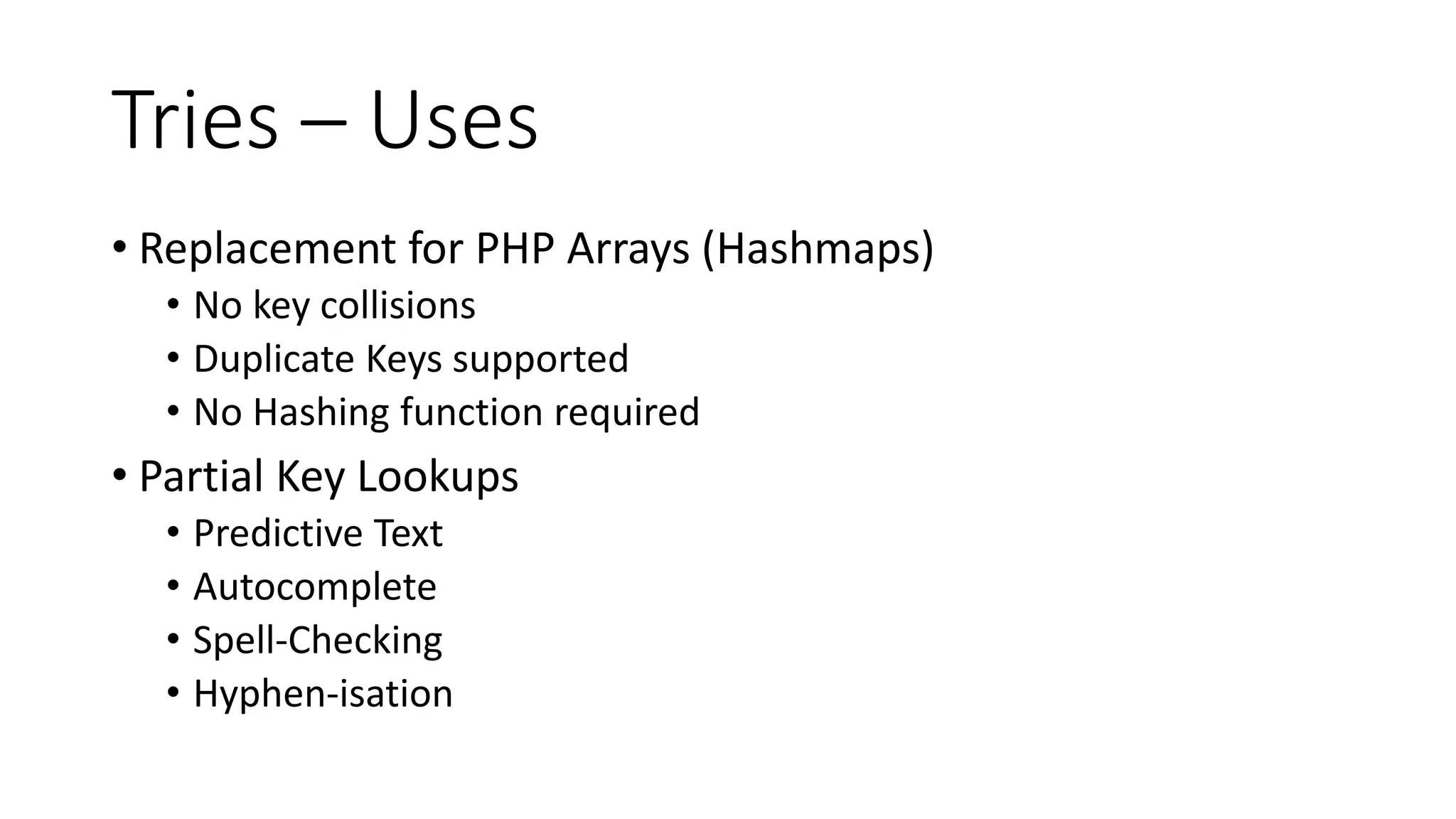 Tries – Uses

• Replacement for PHP Arrays (Hashmaps)
  • No key collisions
  • Duplicate Keys supported
  • No Hashing function required
• Partial Key Lookups
  • Predictive Text
  • Autocomplete
  • Spell-Checking
  • Hyphen-isation